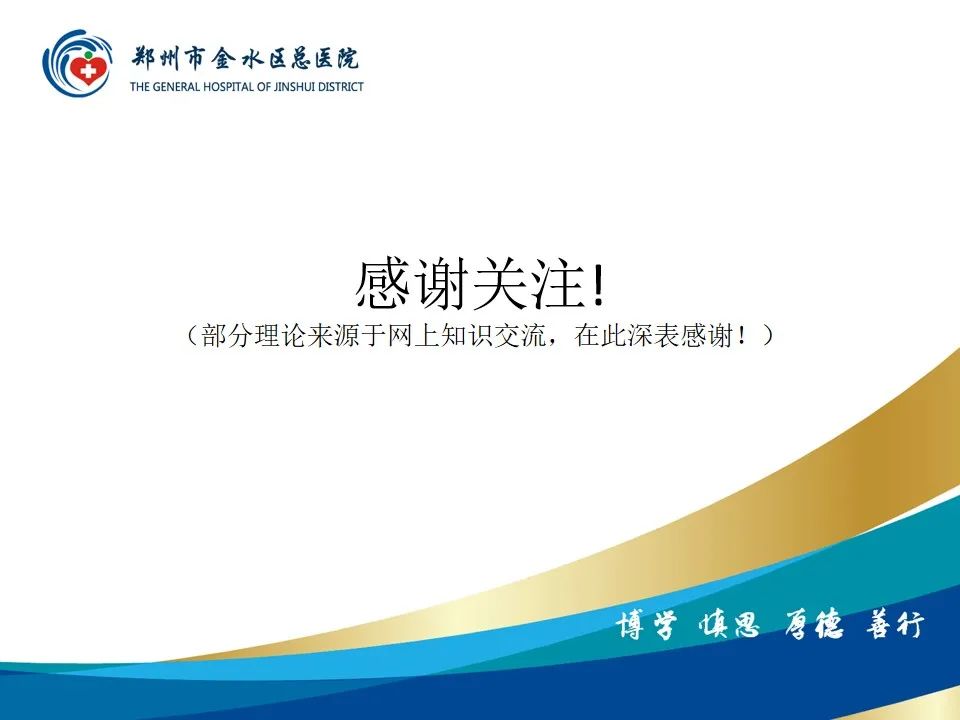 郑州市金水区总医院
THE GENERAL HOSPITAL OF JINSHUI DISTRICT

感谢关注!
（部分理论来源于网上知识交流，在此深表感谢！）

博学 慎思 厚德 善行